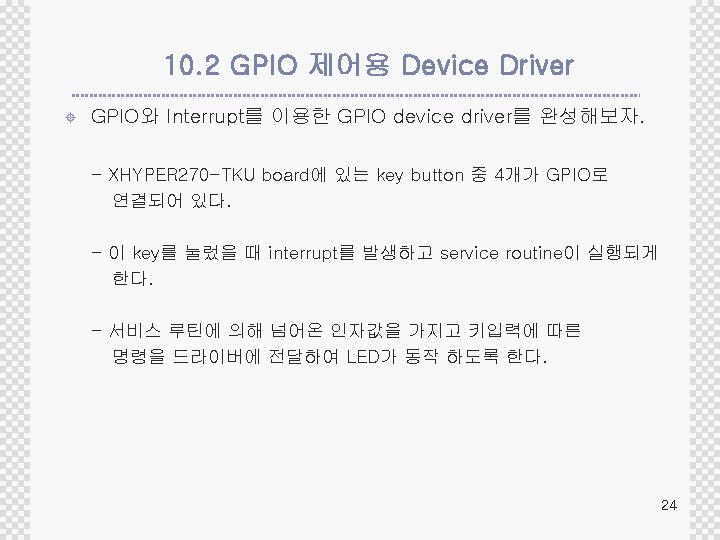 10.2 GPIO 제어용 Device Driver

GPIO와 Interrupt를 이용한 GPIO device driver를 완성해보자.

- XHYPER270-TKU board에 있는 key button 중 4개가 GPIO로 연결되어 있다.

- 이 key를 눌렀을 때 interrupt를 발생하고 service routine이 실행되게 한다.

- 서비스 루틴에 의해 넘어온 인자값을 가지고 키입력에 따른 명령을 드라이버에 전달하여 LED가 동작 하도록 한다.

24